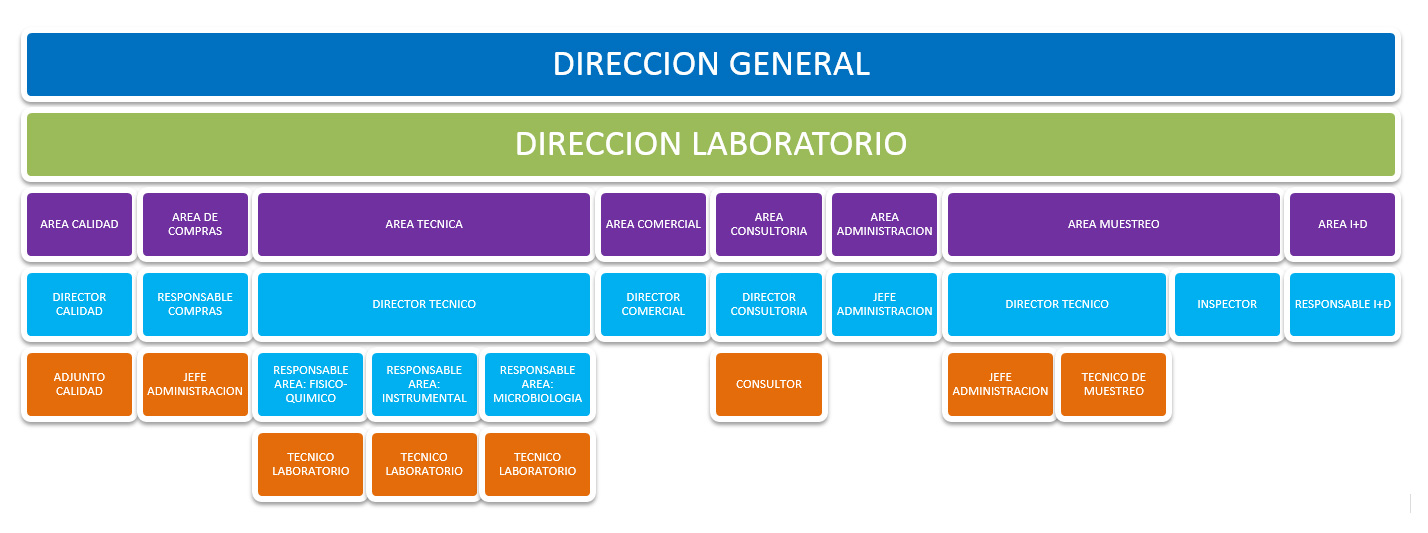 DIRECCION GENERAL

DIRECCION LABORATORIO

AREA CALIDAD

AREA DE COMPRAS

AREA TECNICA

AREA COMERCIAL

AREA CONSULTORIA

AREA ADMINISTRACION

AREA MUESTREO

AREA I+D

DIRECTOR CALIDAD

RESPONSABLE COMPRAS

DIRECTOR TECNICO

DIRECTOR COMERCIAL

DIRECTOR CONSULTORIA

JEFE ADMINISTRACION

DIRECTOR TECNICO

INSPECTOR

RESPONSABLE I+D

ADJUNTO CALIDAD

JEFE ADMINISTRACION

RESPONSABLE AREA: FISICO-QUIMICO

RESPONSABLE AREA: INSTRUMENTAL

RESPONSABLE AREA: MICROBIOLOGIA

CONSULTOR

JEFE ADMINISTRACION

TECNICO DE MUESTREO

TECNICO LABORATORIO

TECNICO LABORATORIO

TECNICO LABORATORIO